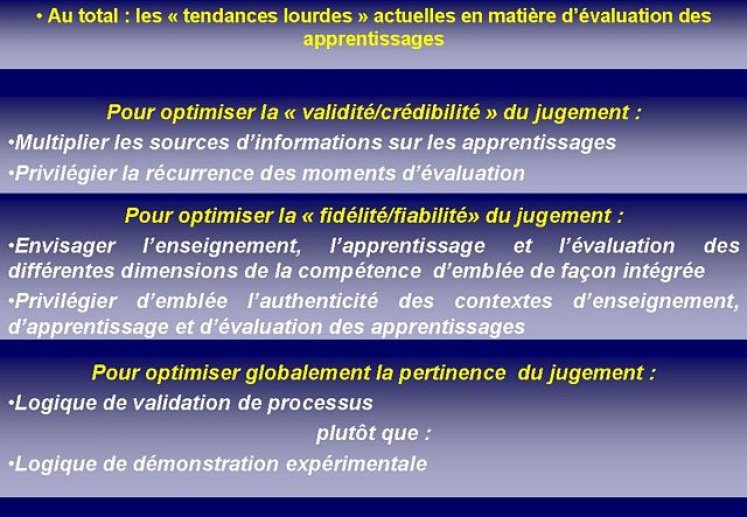 • Au total : les « tendances lourdes » actuelles en matière d'évaluation des apprentissages

Pour optimiser la « validité/crédibilité » du jugement :

•Multiplier les sources d'informations sur les apprentissages

•Privilégier la récurrence des moments d'évaluation

Pour optimiser la « fidélité/fiabilité» du jugement :

•Envisager l'enseignement, l'apprentissage et l'évaluation des différentes dimensions de la compétence d'emblée de façon intégrée

•Privilégier d'emblée l'authenticité des contextes d'enseignement, d'apprentissage et d'évaluation des apprentissages

Pour optimiser globalement la pertinence du jugement :

•Logique de validation de processus

plutôt que :

•Logique de démonstration expérimentale